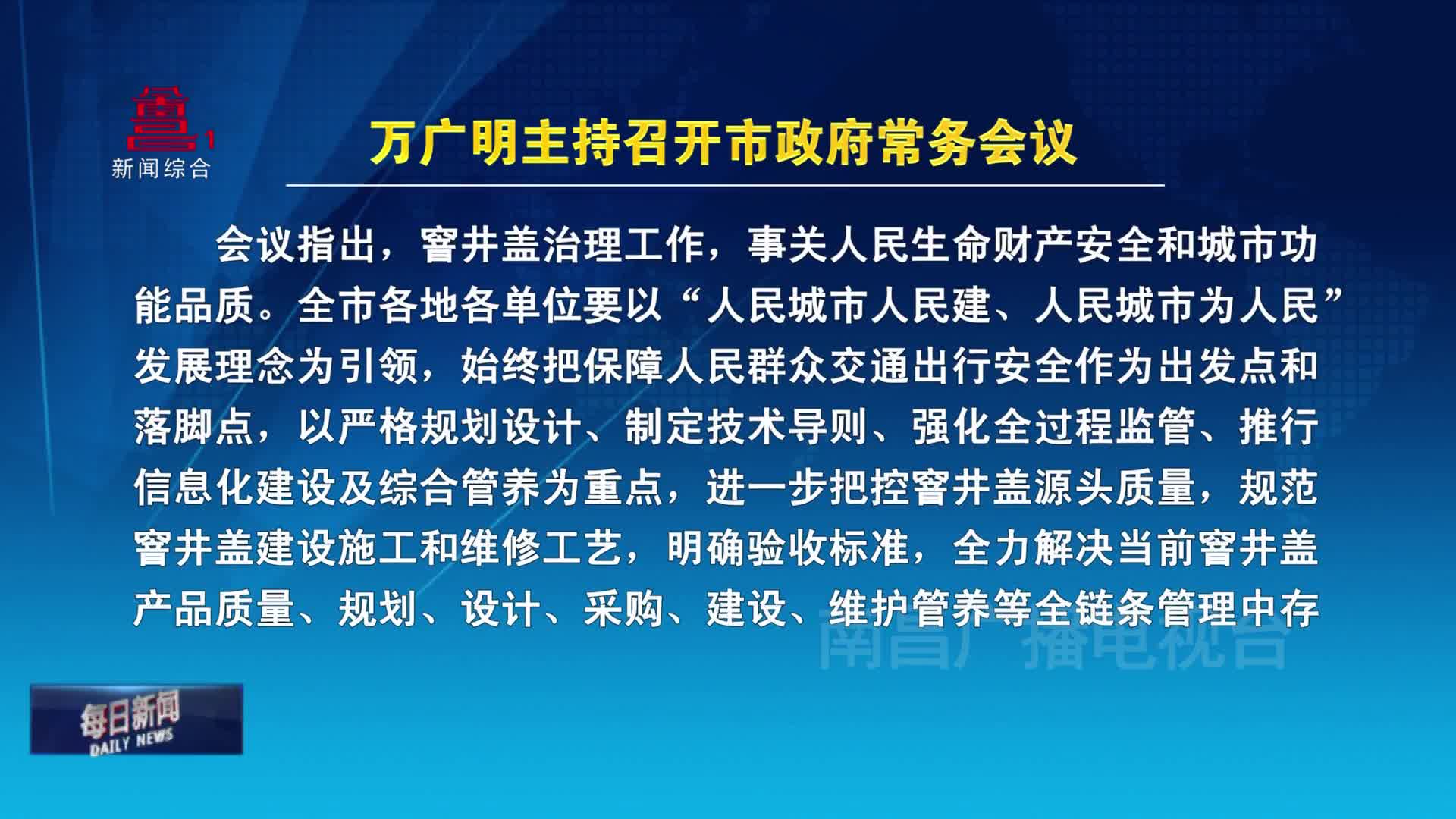 1
新闻综合

万广明主持召开市政府常务会议

会议指出，窨井盖治理工作，事关人民生命财产安全和城市功能品质。全市各地各单位要以“人民城市人民建、人民城市为人民”发展理念为引领，始终把保障人民群众交通出行安全作为出发点和落脚点，以严格规划设计、制定技术导则、强化全过程监管、推行信息化建设及综合管养为重点，进一步把控窨井盖源头质量，规范窨井盖建设施工和维修工艺，明确验收标准，全力解决当前窨井盖产品质量、规划、设计、采购、建设、维护管养等全链条管理中存

南昌广播电视台

每日新闻
DAILY NEWS